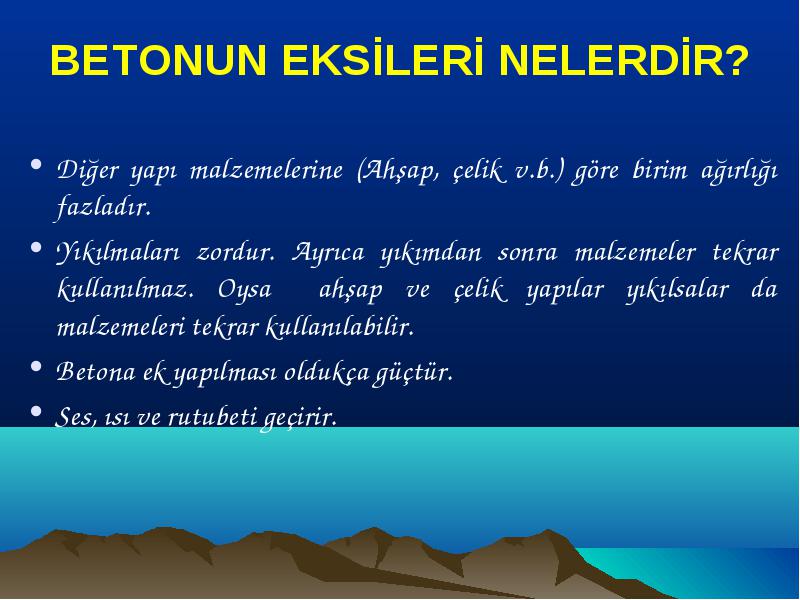 BETONUN EKSİLERİ NELERDİR?

• Diğer yapı malzemelerine (Ahşap, çelik v.b.) göre birim ağırlığı fazladır.

• Yıkılmaları zordur. Ayrıca yıkımdan sonra malzemeler tekrar kullanılmaz. Oysa ahşap ve çelik yapılar yıkılsalar da malzemeleri tekrar kullanılabilir.

• Betona ek yapılması oldukça güçtür.

• Ses, ısı ve rutubeti geçirir.